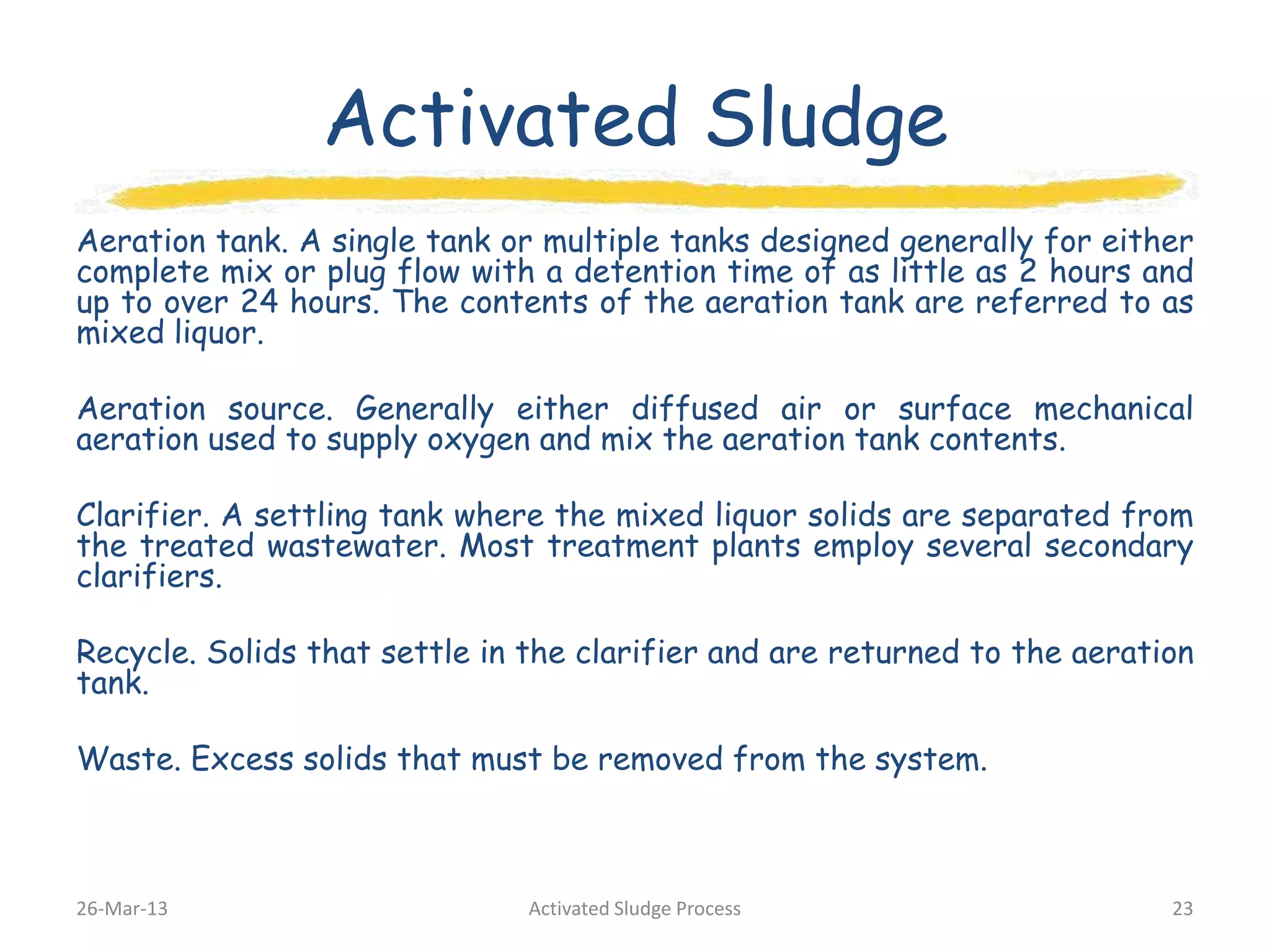 Activated Sludge

Aeration tank. A single tank or multiple tanks designed generally for either complete mix or plug flow with a detention time of as little as 2 hours and up to over 24 hours. The contents of the aeration tank are referred to as mixed liquor.

Aeration source. Generally either diffused air or surface mechanical aeration used to supply oxygen and mix the aeration tank contents.

Clarifier. A settling tank where the mixed liquor solids are separated from the treated wastewater. Most treatment plants employ several secondary clarifiers.

Recycle. Solids that settle in the clarifier and are returned to the aeration tank.

Waste. Excess solids that must be removed from the system.

26-Mar-13

Activated Sludge Process

23